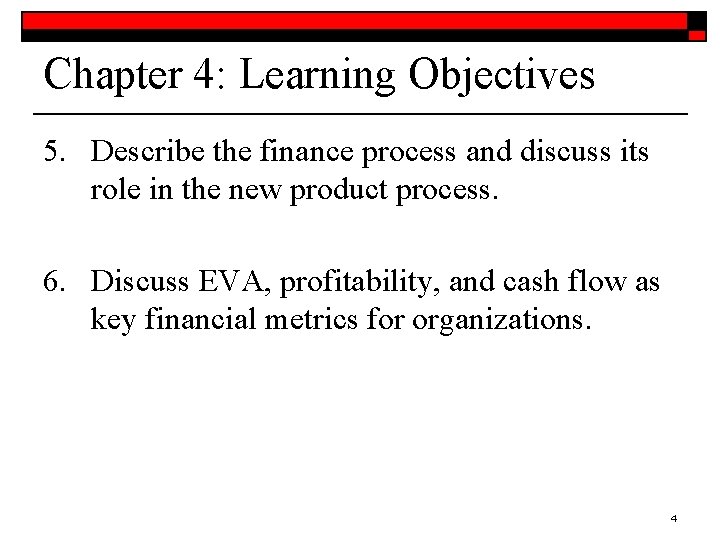 Chapter 4: Learning Objectives

5. Describe the finance process and discuss its role in the new product process.

6. Discuss EVA, profitability, and cash flow as key financial metrics for organizations.

4